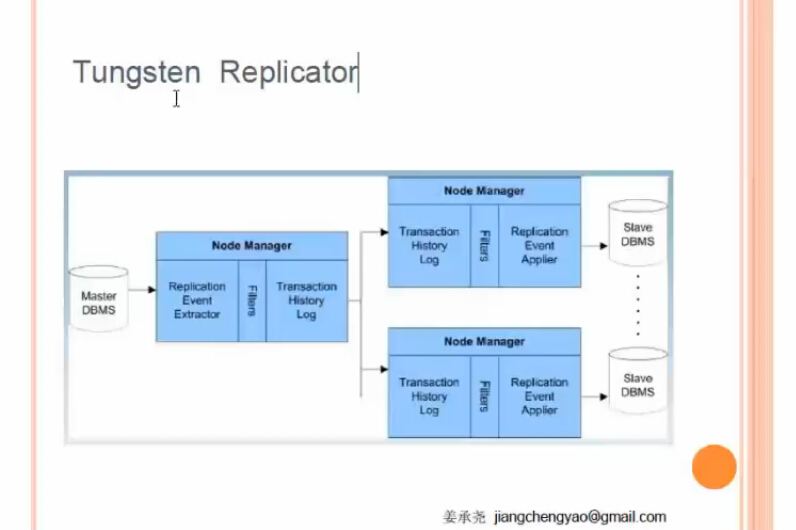 Tungsten Replicator

Master DBMS

Node Manager

Replication Event Extractor

Filters

Transaction History Log

Node Manager

Transaction History Log

Filters

Replication Event Applier

Slave DBMS

Node Manager

Transaction History Log

Filters

Replication Event Applier

Slave DBMS

姜承尧 jiangchengyao@gmail.com